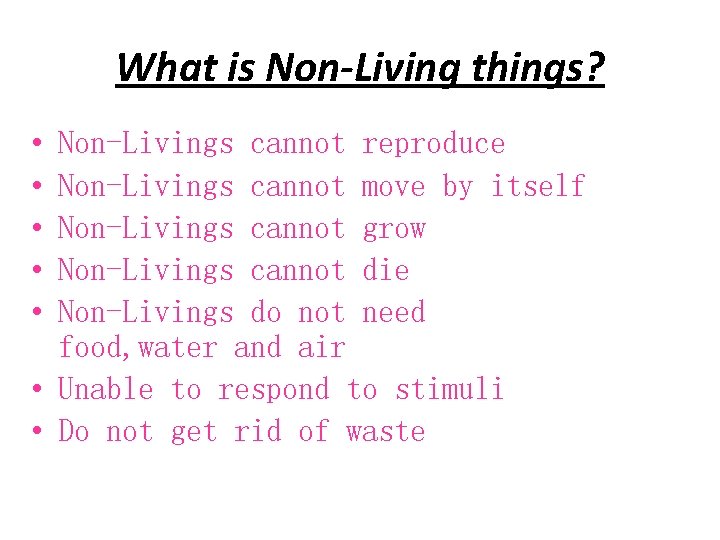 What is Non-Living things?

• Non-Livings cannot reproduce
• Non-Livings cannot move by itself
• Non-Livings cannot grow
• Non-Livings cannot die
• Non-Livings do not need food,water and air
• Unable to respond to stimuli
• Do not get rid of waste